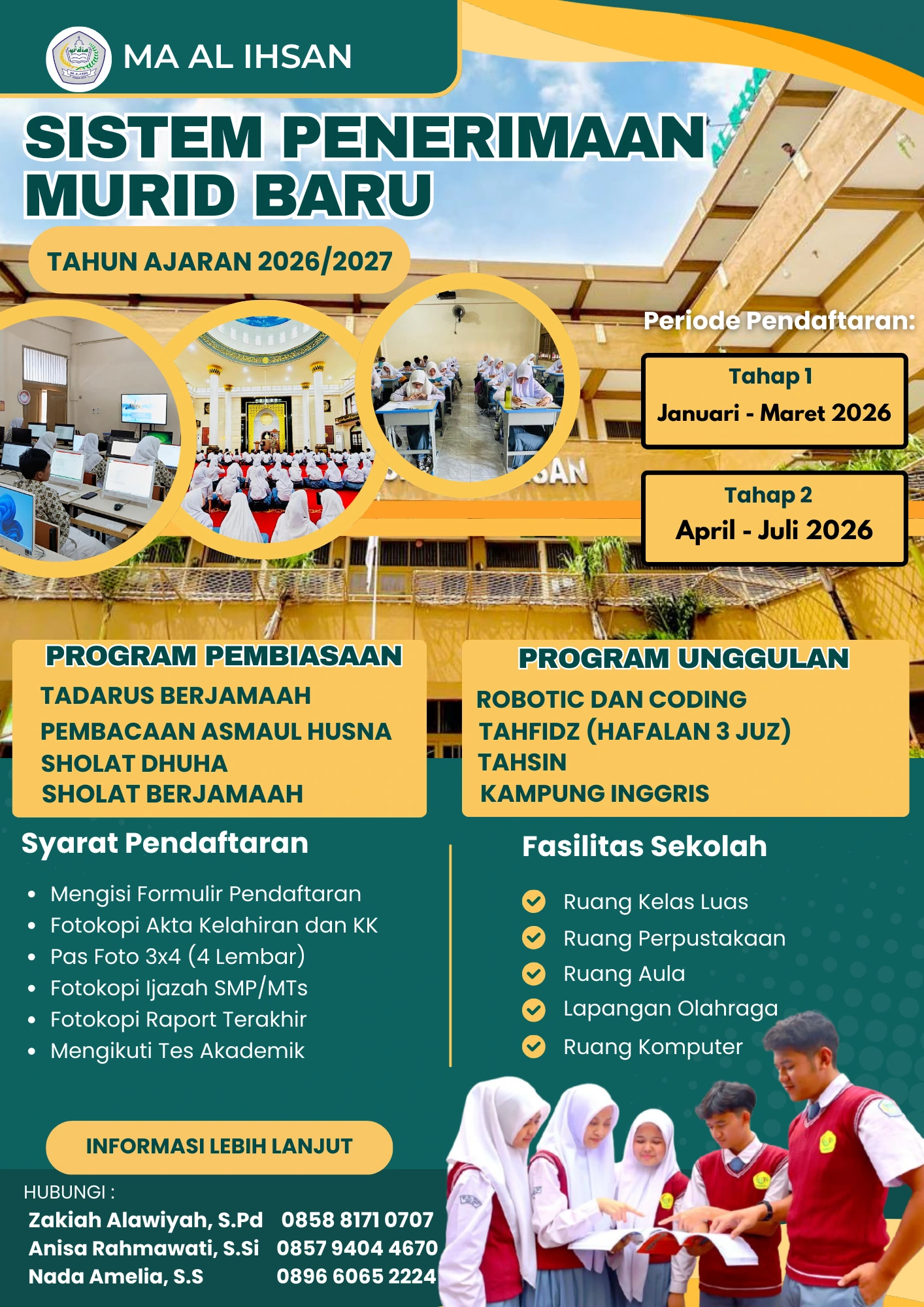 MA AL IHSAN

SISTEM PENERIMAAN MURID BARU

TAHUN AJARAN 2026/2027

Periode Pendaftaran:

Tahap 1
Januari - Maret 2026

Tahap 2
April - Juli 2026

PROGRAM PEMBIASAAN
TADARUS BERJAMAAH
PEMBACAAN ASMAUL HUSNA
SHOLAT DHUHA
SHOLAT BERJAMAAH

PROGRAM UNGGULAN
ROBOTIC DAN CODING
TAHFIDZ (HAFALAN 3 JUZ)
TAHSIN
KAMPUNG INGGRIS

Syarat Pendaftaran
- Mengisi Formulir Pendaftaran
- Fotokopi Akta Kelahiran dan KK
- Pas Foto 3x4 (4 Lembar)
- Fotokopi Ijazah SMP/MTs
- Fotokopi Raport Terakhir
- Mengikuti Tes Akademik

Fasilitas Sekolah
Ruang Kelas Luas
Ruang Perpustakaan
Ruang Aula
Lapangan Olahraga
Ruang Komputer

INFORMASI LEBIH LANJUT

HUBUNGI :
Zakiah Alawiyah, S.Pd 0858 8171 0707
Anisa Rahmawati, S.Si 0857 9404 4670
Nada Amelia, S.S 0896 6065 2224